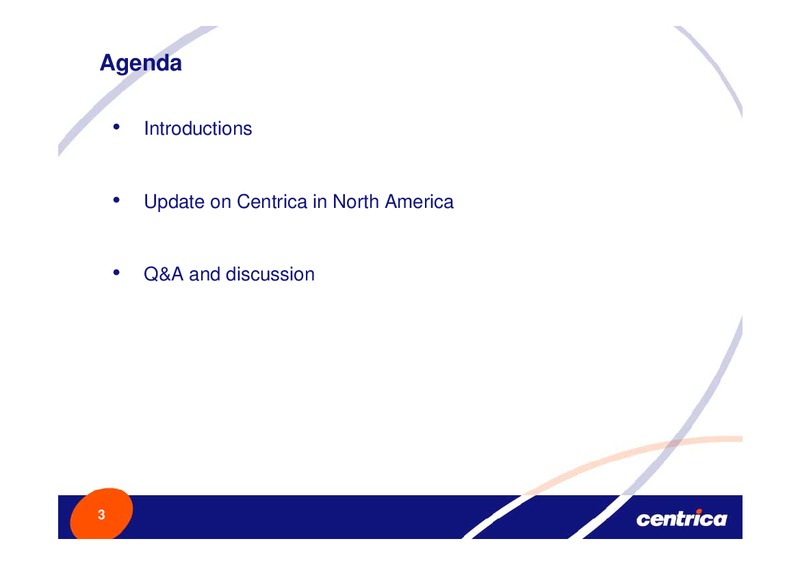 Agenda

• Introductions

• Update on Centrica in North America

• Q&A and discussion

3

centrica